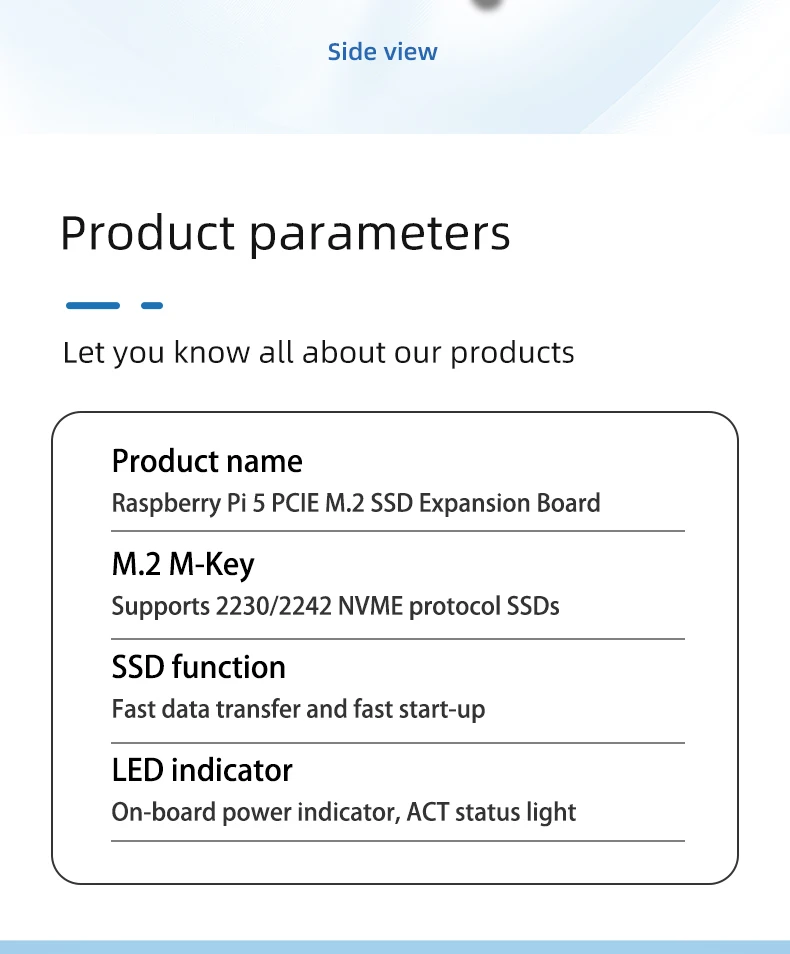 Side view

Product parameters

Let you know all about our products

Product name
Raspberry Pi 5 PCIE M.2 SSD Expansion Board

M.2 M-Key
Supports 2230/2242 NVME protocol SSDs

SSD function
Fast data transfer and fast start-up

LED indicator
On-board power indicator, ACT status light